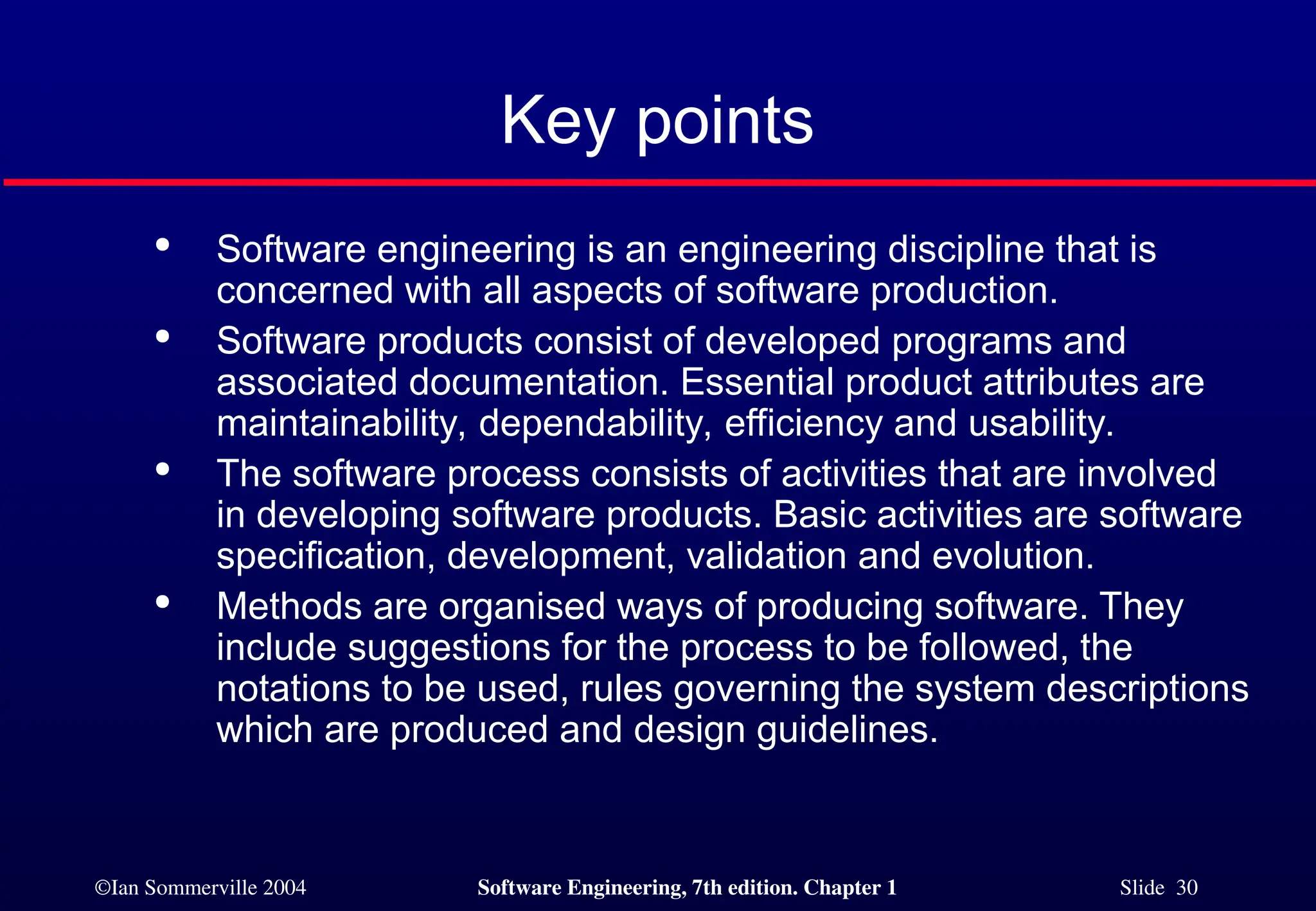 Key points

• Software engineering is an engineering discipline that is concerned with all aspects of software production.
• Software products consist of developed programs and associated documentation. Essential product attributes are maintainability, dependability, efficiency and usability.
• The software process consists of activities that are involved in developing software products. Basic activities are software specification, development, validation and evolution.
• Methods are organised ways of producing software. They include suggestions for the process to be followed, the notations to be used, rules governing the system descriptions which are produced and design guidelines.

©Ian Sommerville 2004 Software Engineering, 7th edition. Chapter 1 Slide 30